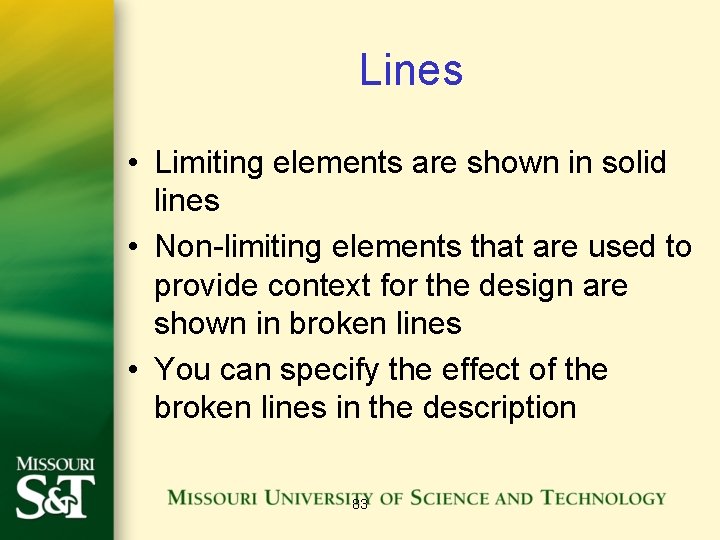 Lines

• Limiting elements are shown in solid lines
• Non-limiting elements that are used to provide context for the design are shown in broken lines
• You can specify the effect of the broken lines in the description

MISSOURI S&T

MISSOURI UNIVERSITY OF SCIENCE AND TECHNOLOGY

83